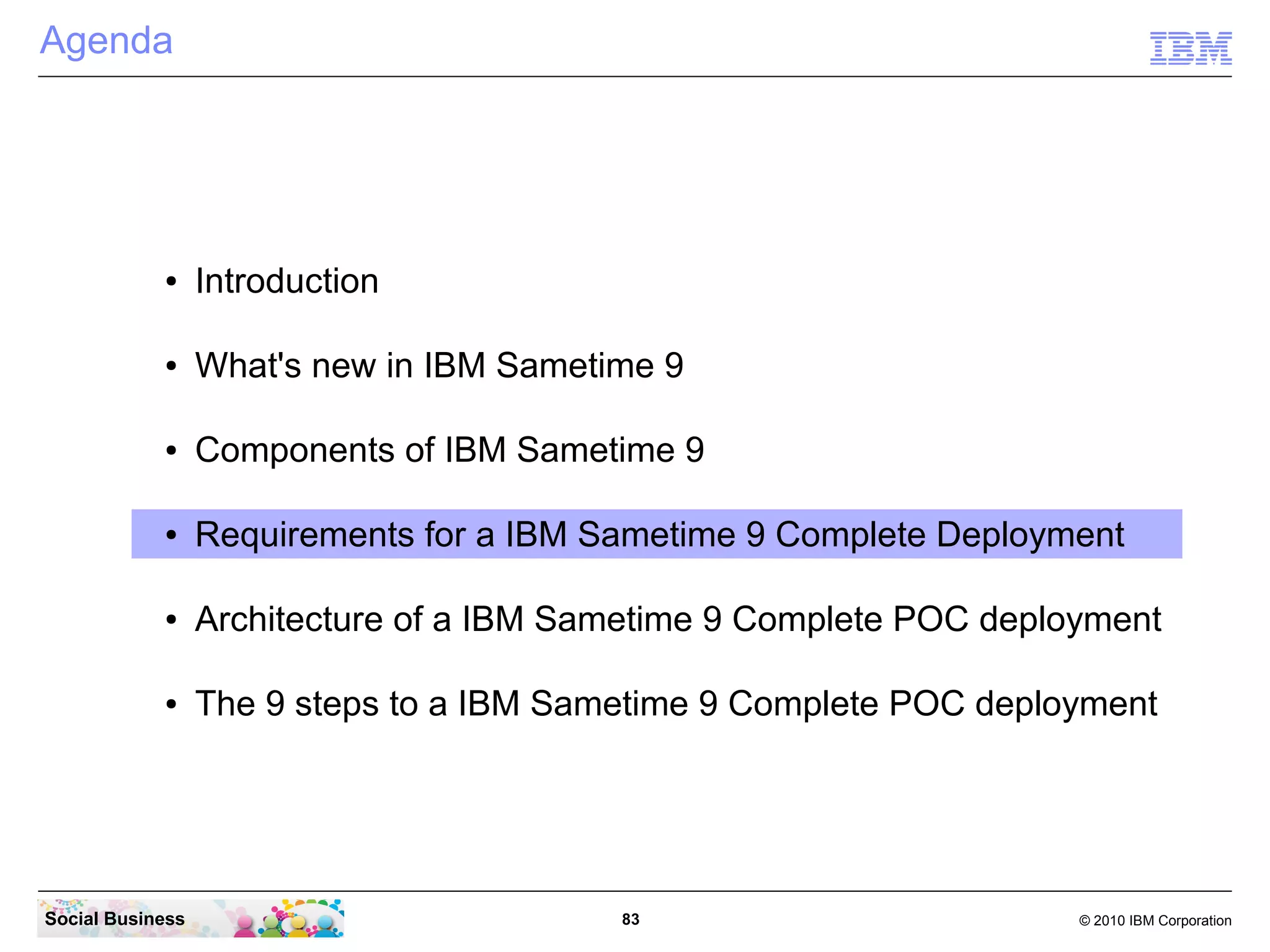 Agenda

IBM

• Introduction

• What's new in IBM Sametime 9

• Components of IBM Sametime 9

• Requirements for a IBM Sametime 9 Complete Deployment

• Architecture of a IBM Sametime 9 Complete POC deployment

• The 9 steps to a IBM Sametime 9 Complete POC deployment

Social Business

83

© 2010 IBM Corporation